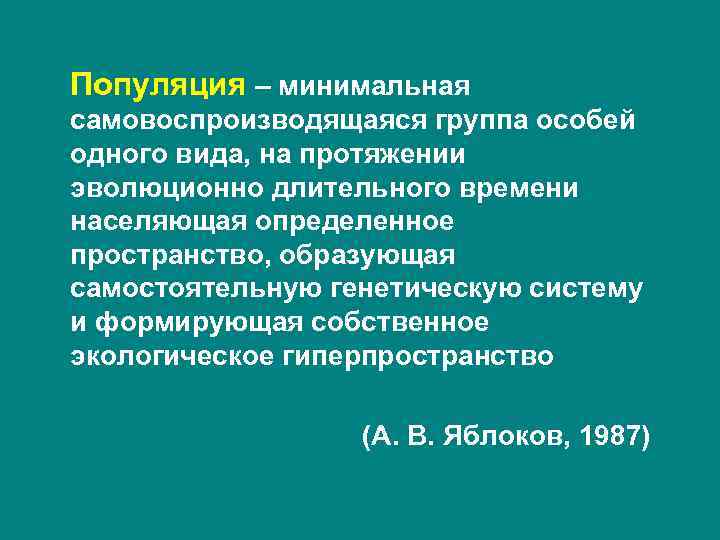 Популяция – минимальная самовоспроизводящаяся группа особей одного вида, на протяжении эволюционно длительного времени населяющая определенное пространство, образующая самостоятельную генетическую систему и формирующая собственное экологическое гиперпространство

(А. В. Яблоков, 1987)